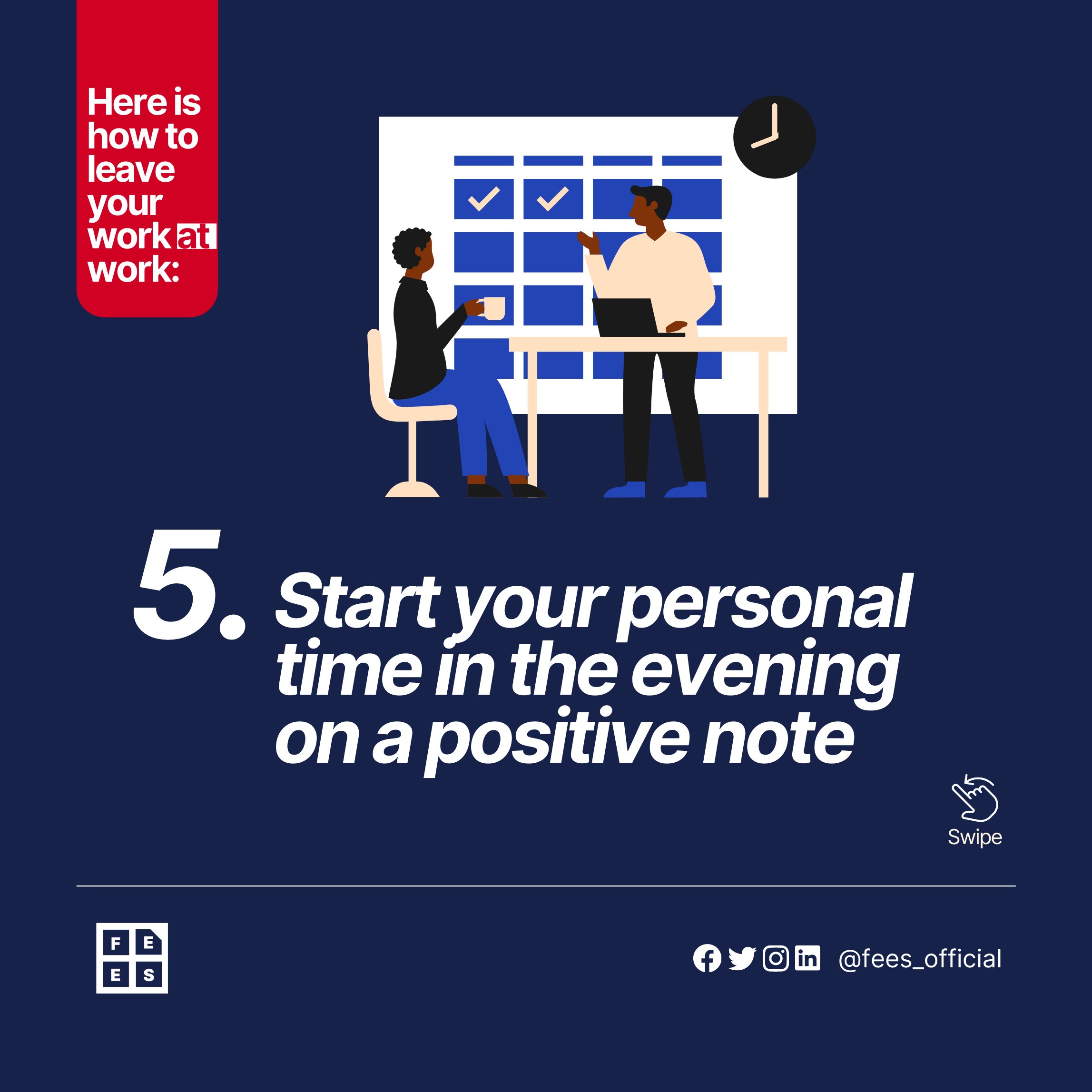 Here is how to leave your work at work:

5. Start your personal time in the evening on a positive note

Swipe

F E
E S

@fees_official